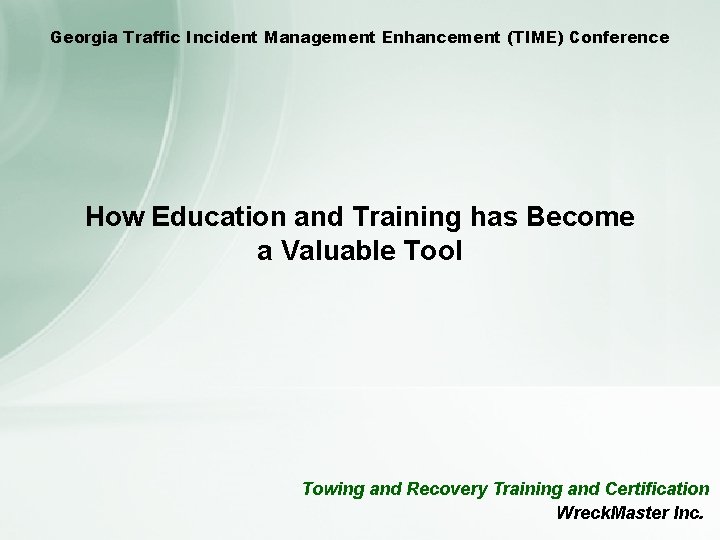 Georgia Traffic Incident Management Enhancement (TIME) Conference

How Education and Training has Become a Valuable Tool

Towing and Recovery Training and Certification
WreckMaster Inc.